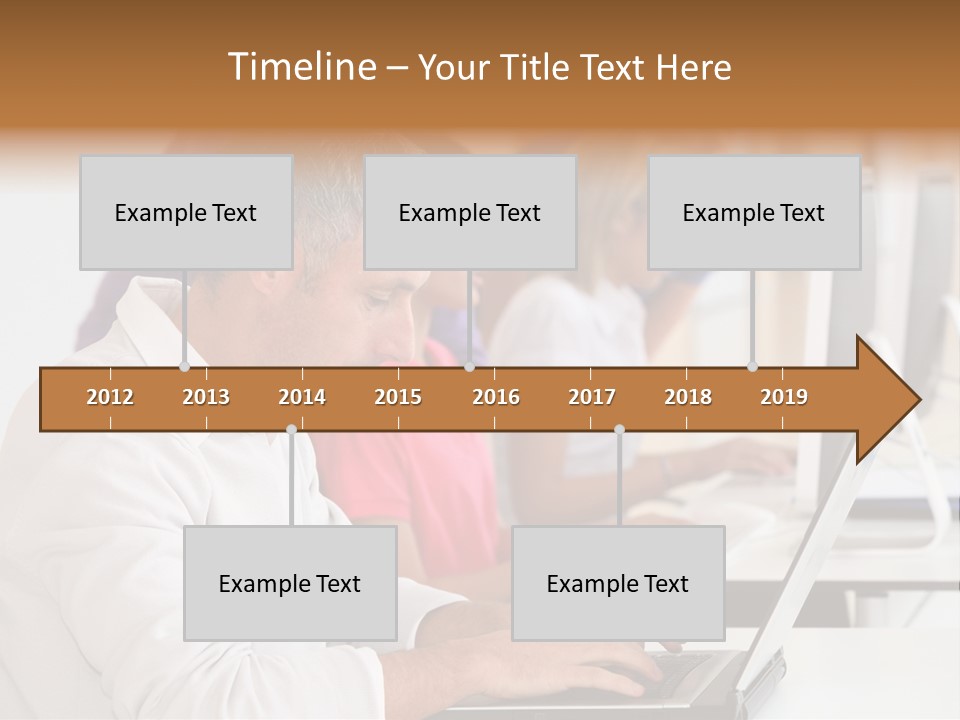 Timeline – Your Title Text Here

Example Text

Example Text

Example Text

2012 2013 2014 2015 2016 2017 2018 2019

Example Text

Example Text